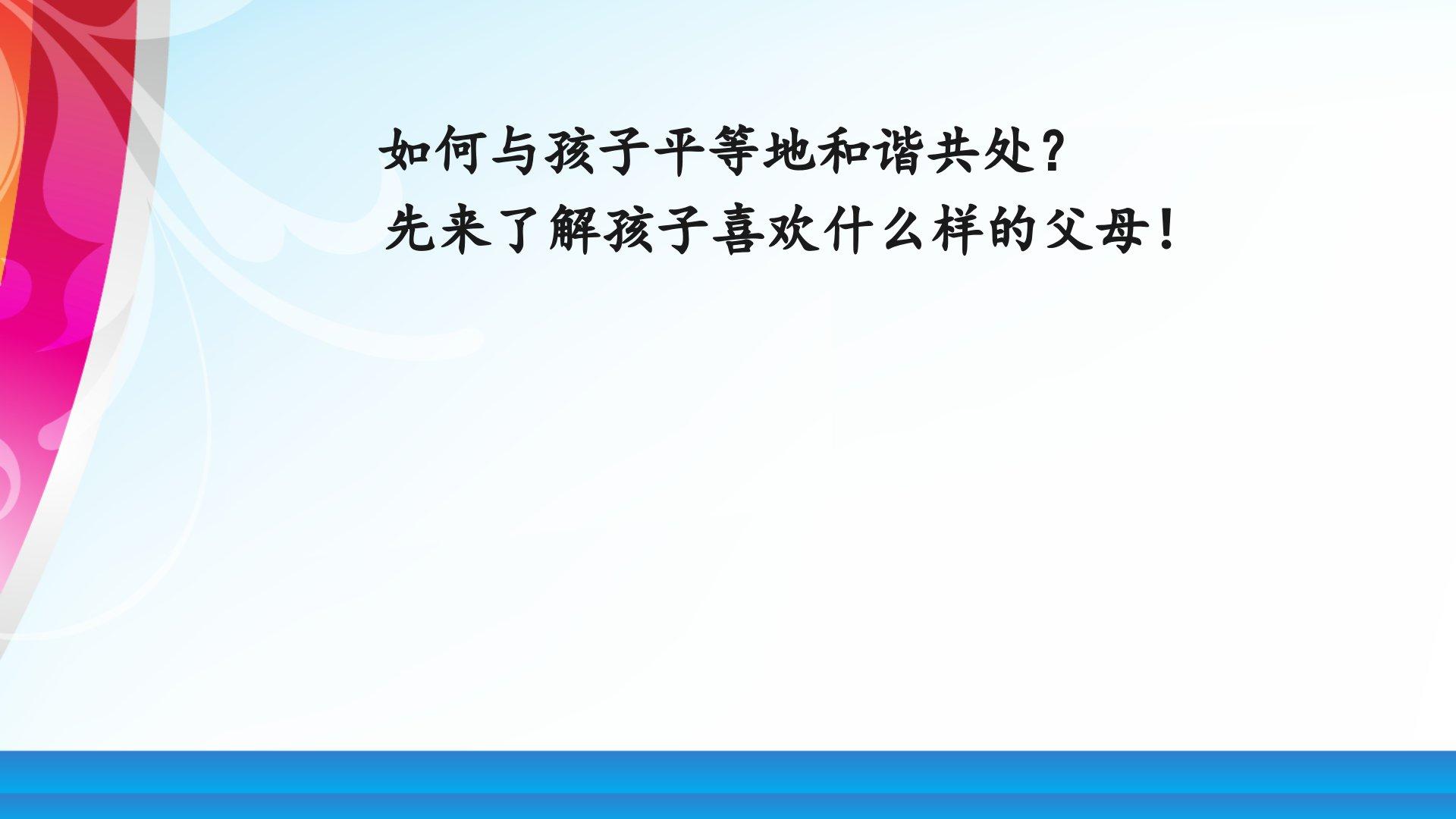 如何与孩子平等地和谐共处？
先来了解孩子喜欢什么样的父母！